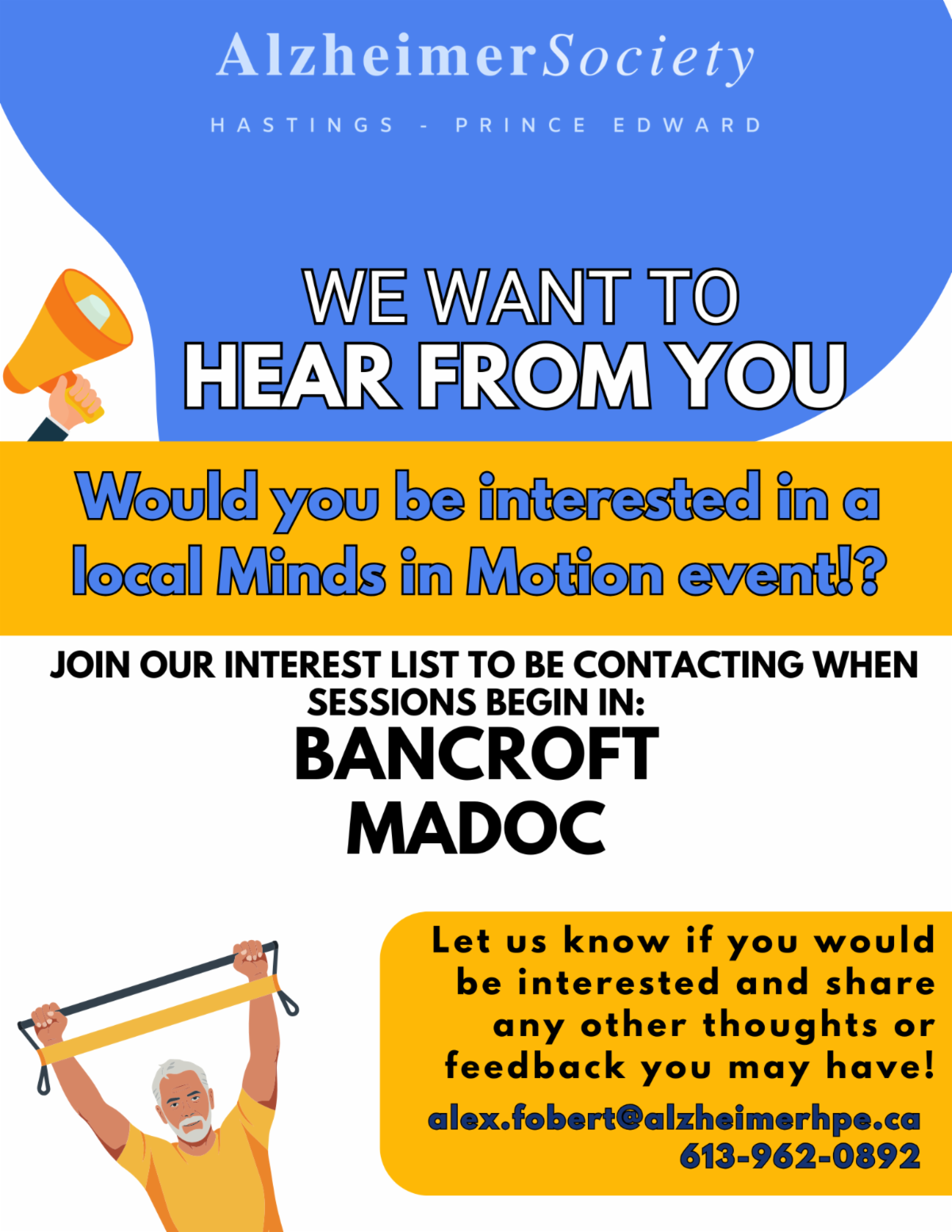 AlzheimerSociety

HASTINGS - PRINCE EDWARD

WE WANT TO
HEAR FROM YOU

Would you be interested in a local Minds in Motion event!?

JOIN OUR INTEREST LIST TO BE CONTACTING WHEN SESSIONS BEGIN IN:

BANCROFT
MADOC

Let us know if you would be interested and share any other thoughts or feedback you may have!

alex.fobert@alzheimerhpe.ca
613-962-0892